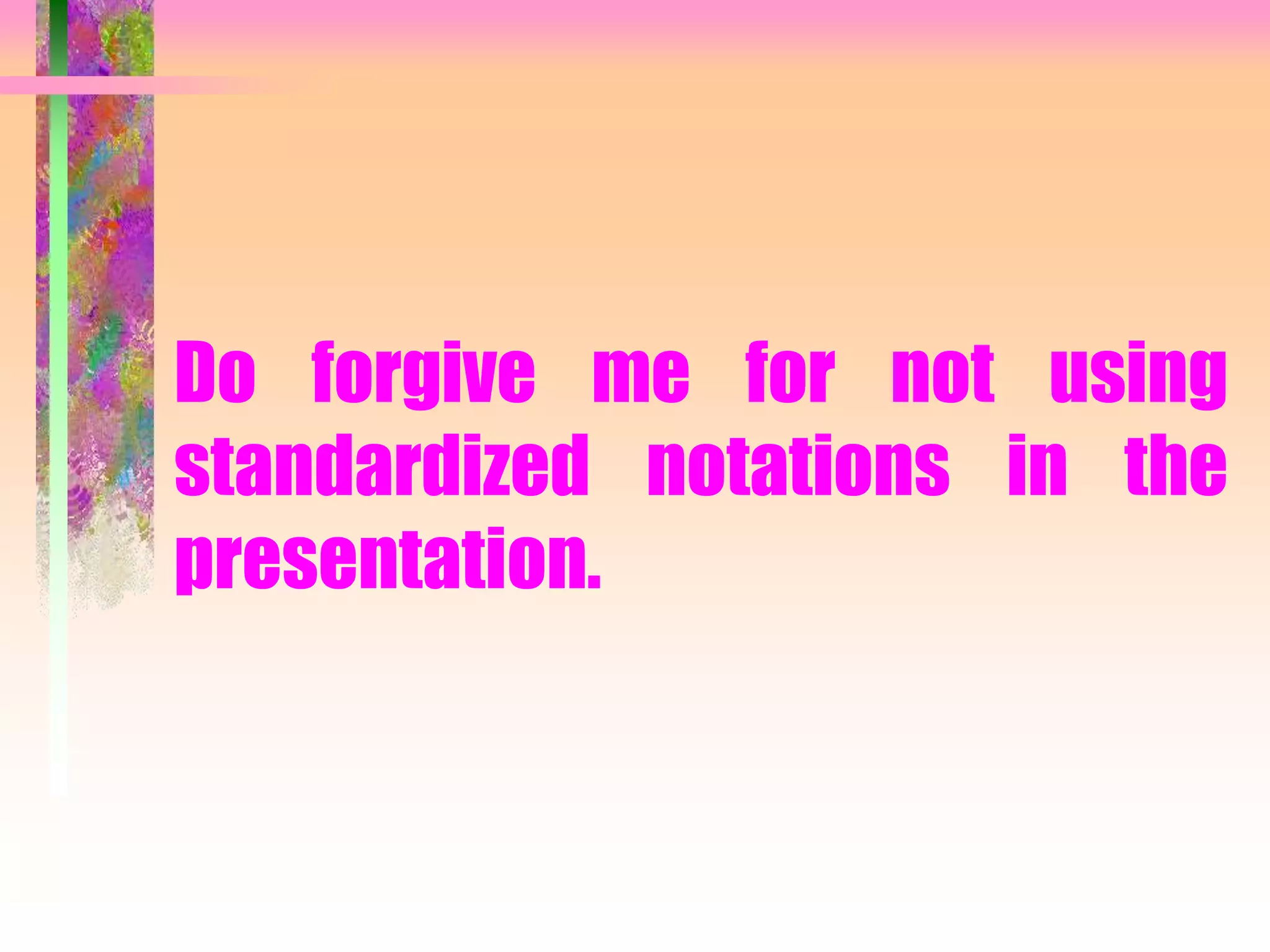 Do forgive me for not using standardized notations in the presentation.